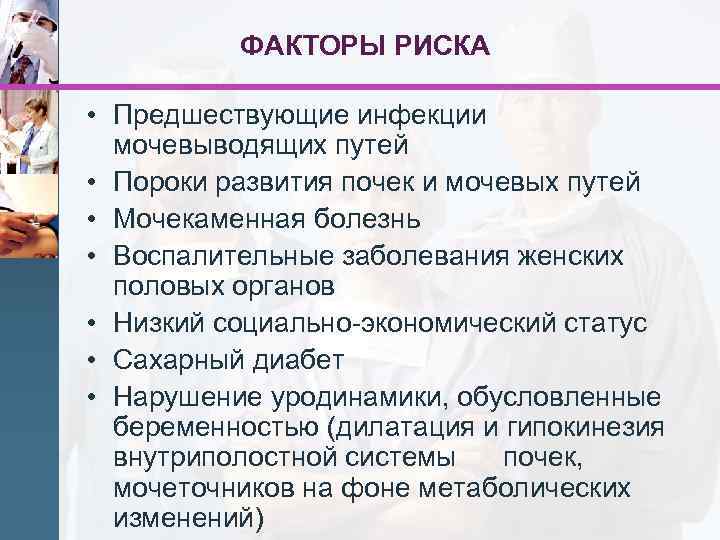 ФАКТОРЫ РИСКА

• Предшествующие инфекции мочевыводящих путей
• Пороки развития почек и мочевых путей
• Мочекаменная болезнь
• Воспалительные заболевания женских половых органов
• Низкий социально-экономический статус
• Сахарный диабет
• Нарушение уродинамики, обусловленные беременностью (дилатация и гипокинезия внутриполостной системы почек, мочеточников на фоне метаболических изменений)